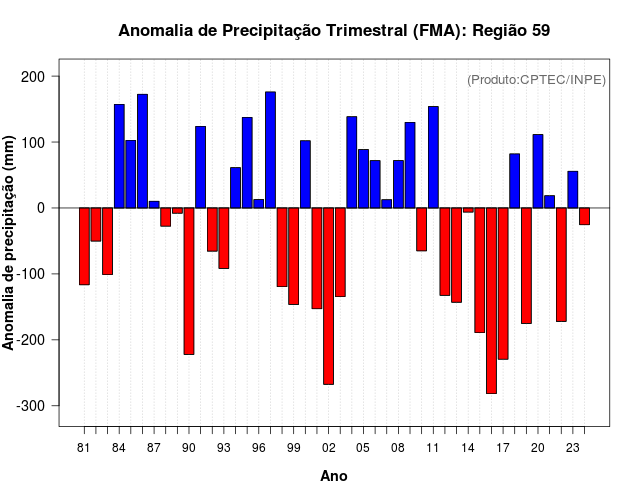 Anomalia de Precipitação Trimestral (FMA): Região 59

(Produto:CPTEC/INPE)

Anomalia de precipitação (mm)

200
100
0
-100
-200
-300

81 84 87 90 93 96 99 02 05 08 11 14 17 20 23

Ano